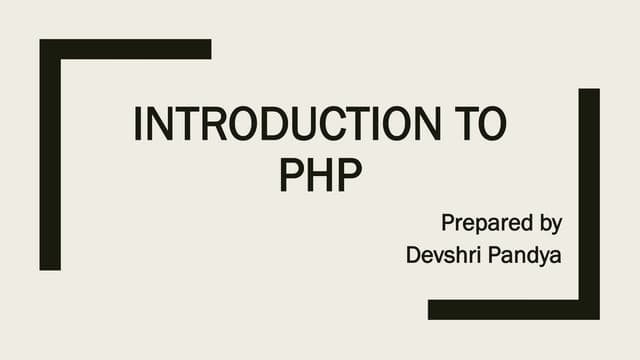 INTRODUCTION TO PHP

Prepared by
Devshri Pandya